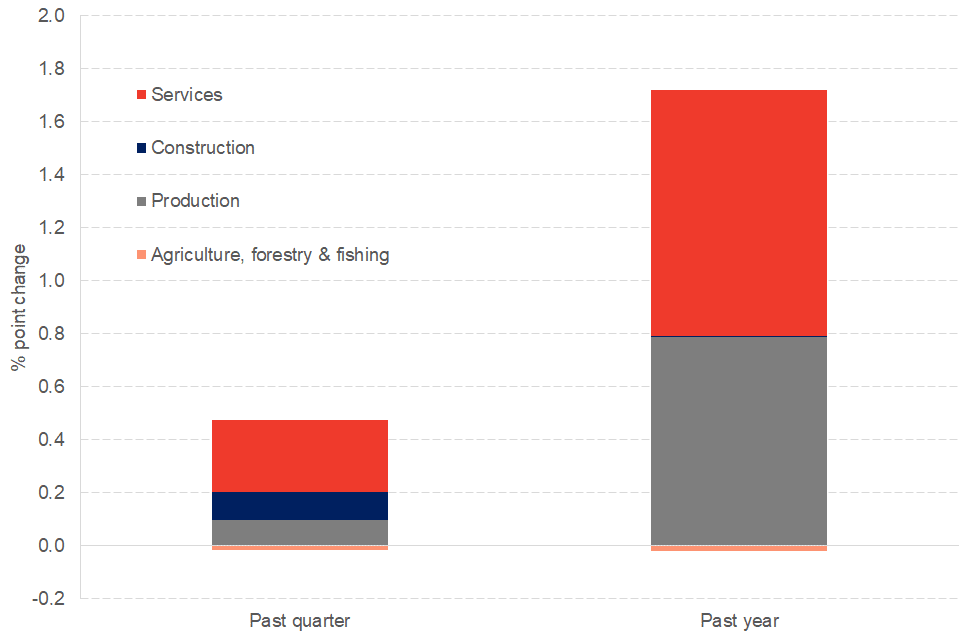 2.0
1.8
1.6
1.4
1.2
1.0
0.8
0.6
0.4
0.2
0.0
-0.2

% point change

Services
Construction
Production
Agriculture, forestry & fishing

Past quarter
Past year